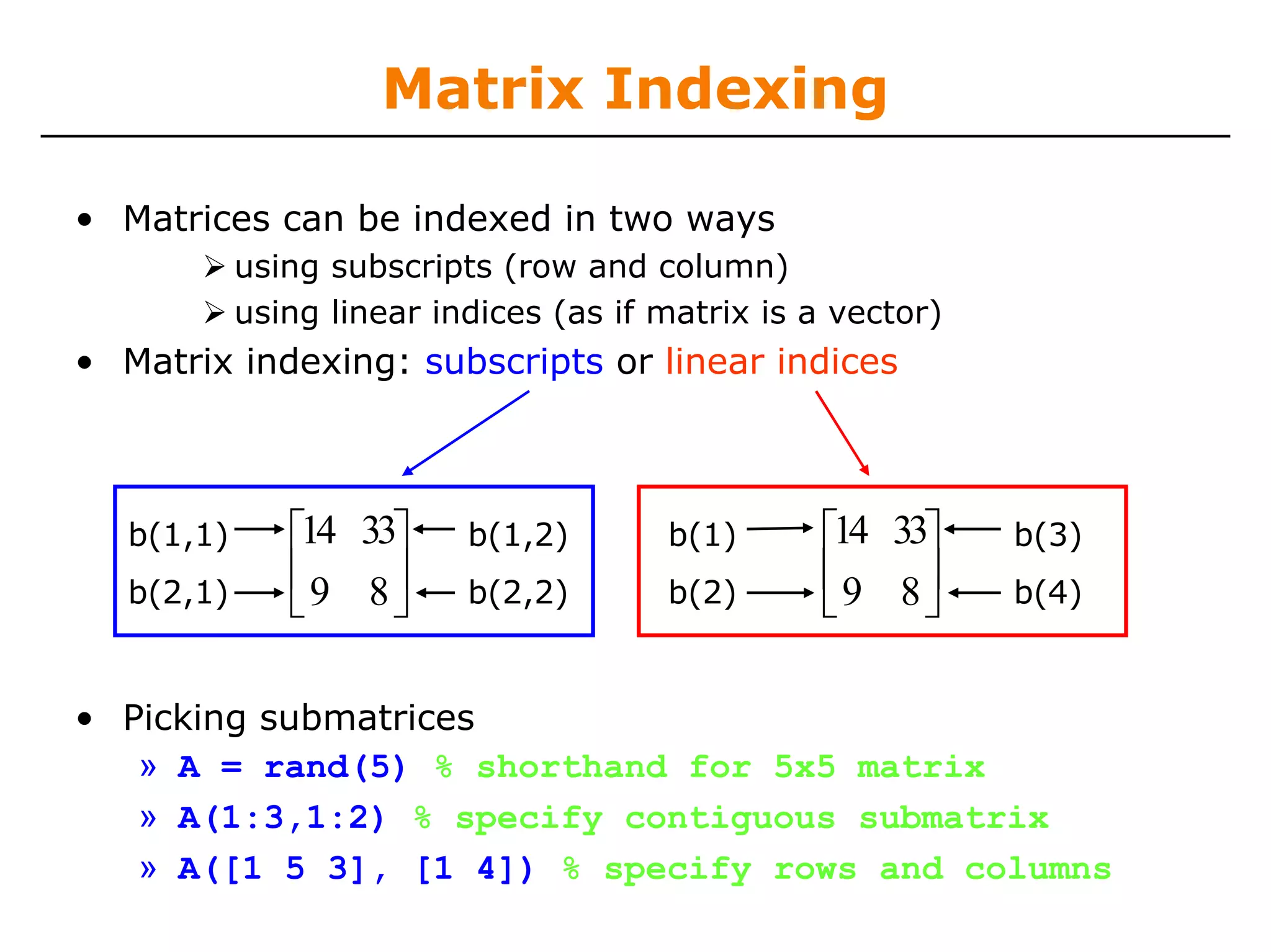 Matrix Indexing

• Matrices can be indexed in two ways
➢ using subscripts (row and column)
➢ using linear indices (as if matrix is a vector)

• Matrix indexing: subscripts or linear indices

b(1,1) → $\begin{bmatrix} 14 & 33 \\ 9 & 8 \end{bmatrix}$ ← b(1,2)
b(2,1) → ← b(2,2)

b(1) → $\begin{bmatrix} 14 & 33 \\ 9 & 8 \end{bmatrix}$ ← b(3)
b(2) → ← b(4)

• Picking submatrices
» A = rand(5) % shorthand for 5x5 matrix
» A(1:3,1:2) % specify contiguous submatrix
» A([1 5 3], [1 4]) % specify rows and columns